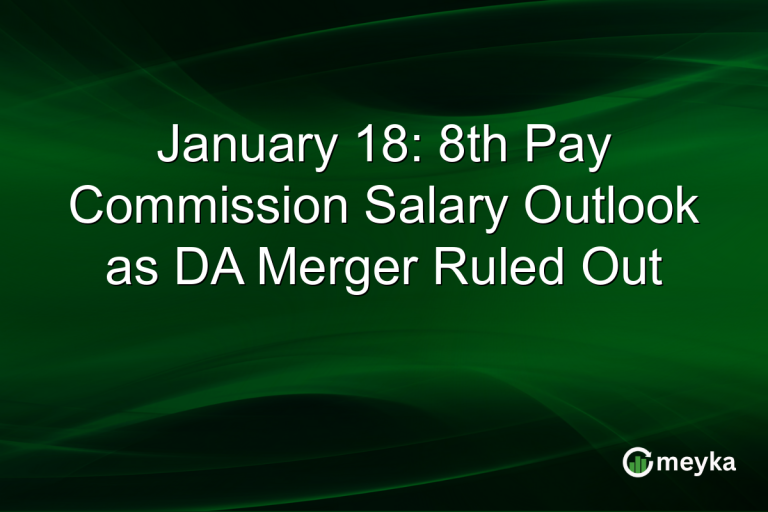 January 18: 8th Pay Commission Salary Outlook as DA Merger Ruled Out

meyka